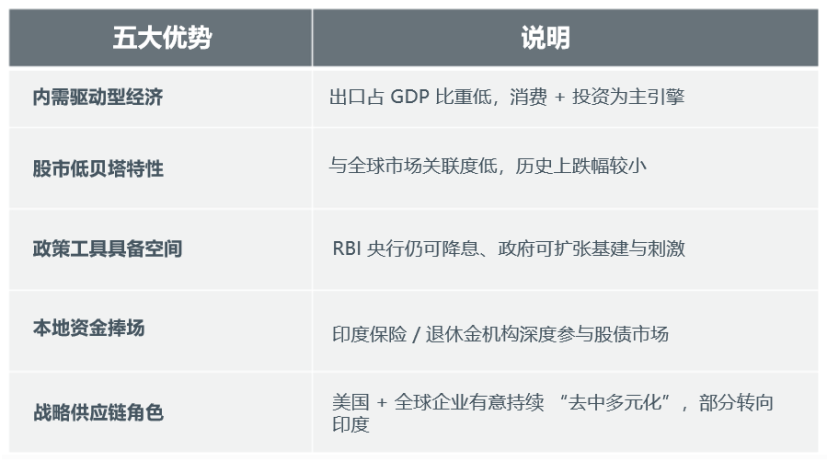 | 五大优势 | 说明 |
|---|---|
| 内需驱动型经济 | 出口占 GDP 比重低，消费 + 投资为主引擎 |
| 股市低贝塔特性 | 与全球市场关联度低，历史上跌幅较小 |
| 政策工具具备空间 | RBI 央行仍可降息、政府可扩张基建与刺激 |
| 本地资金捧场 | 印度保险 / 退休金机构深度参与股债市场 |
| 战略供应链角色 | 美国 + 全球企业有意持续 “去中多元化”，部分转向印度 |